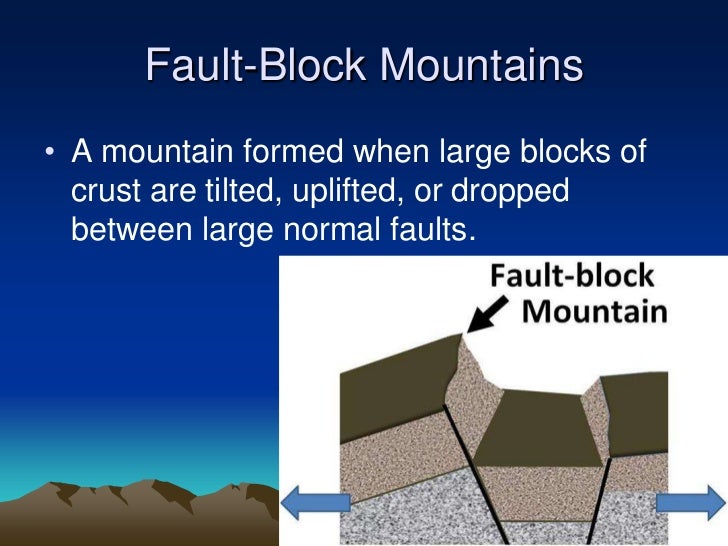 Fault-Block Mountains

• A mountain formed when large blocks of crust are tilted, uplifted, or dropped between large normal faults.

Fault-block Mountain